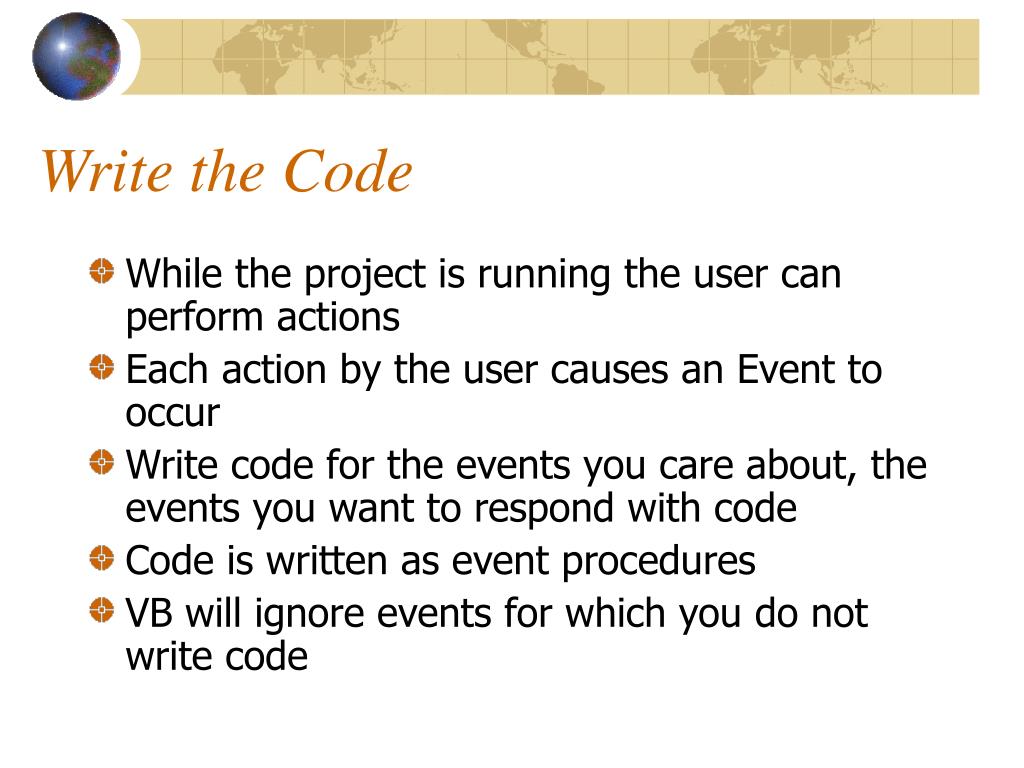 Write the Code

While the project is running the user can perform actions

Each action by the user causes an Event to occur

Write code for the events you care about, the events you want to respond with code

Code is written as event procedures

VB will ignore events for which you do not write code